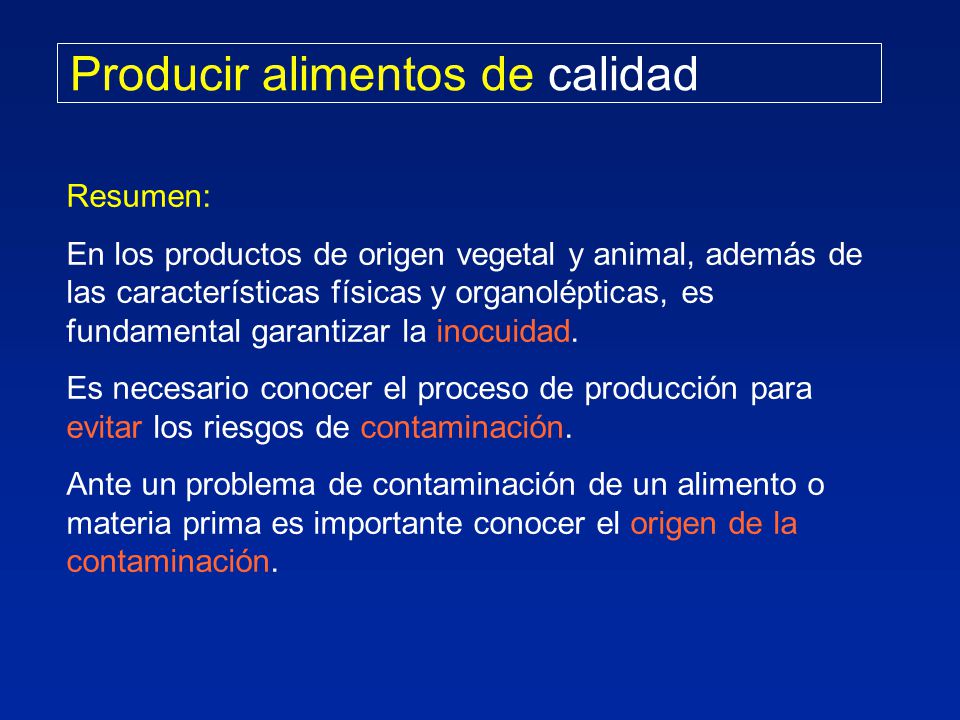 Producir alimentos de calidad

Resumen:

En los productos de origen vegetal y animal, además de las características físicas y organolépticas, es fundamental garantizar la inocuidad.

Es necesario conocer el proceso de producción para evitar los riesgos de contaminación.

Ante un problema de contaminación de un alimento o materia prima es importante conocer el origen de la contaminación.